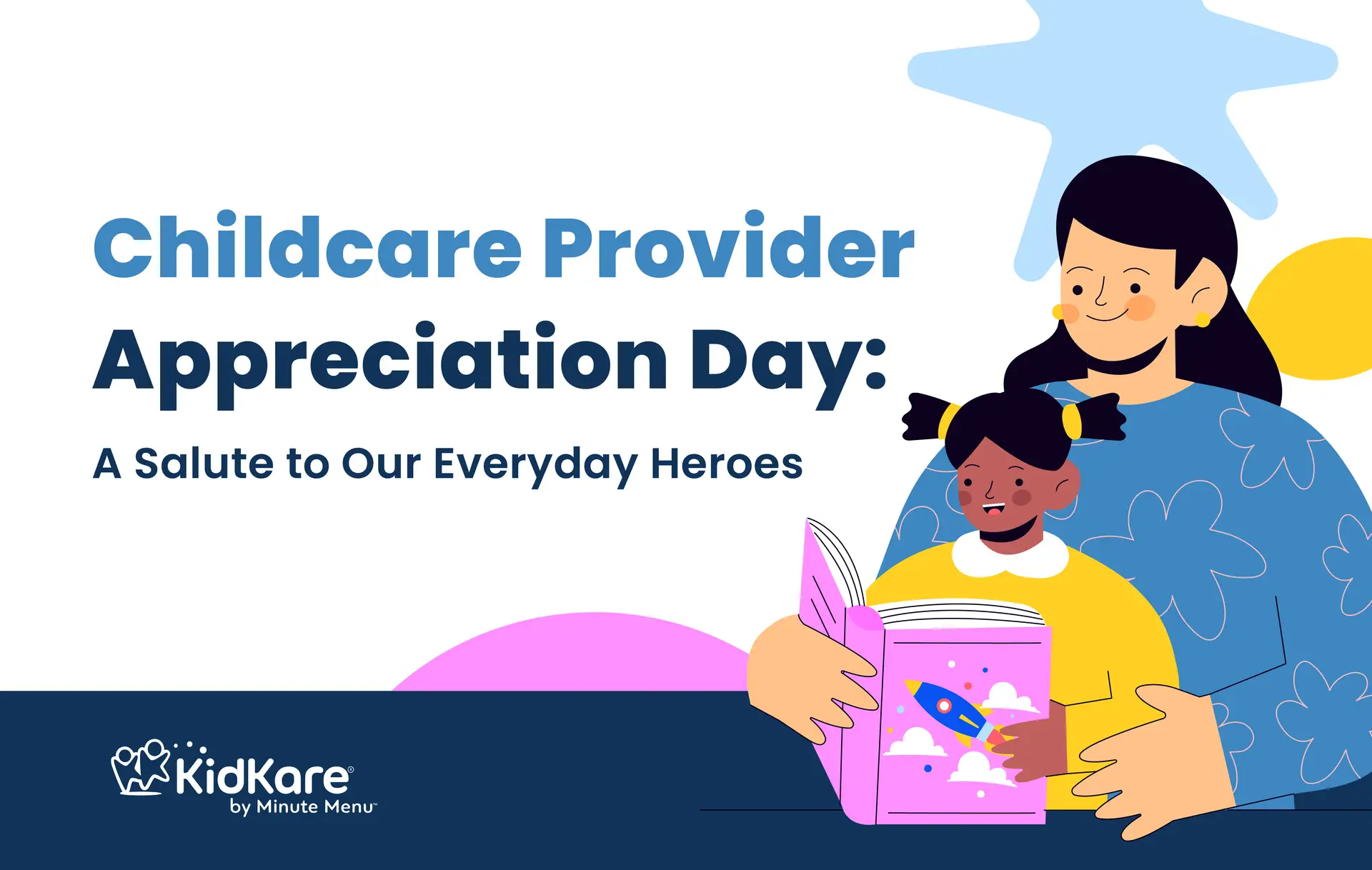 Childcare Provider Appreciation Day:

A Salute to Our Everyday Heroes

KidKare®
by Minute Menu™